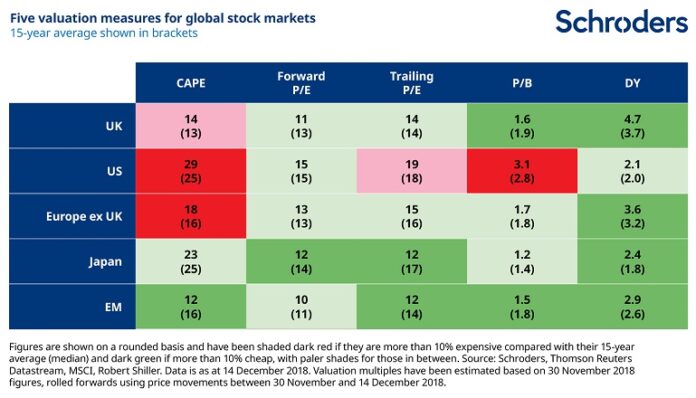 Five valuation measures for global stock markets
15-year average shown in brackets

Schroders

| | CAPE | Forward P/E | Trailing P/E | P/B | DY |
|---|---|---|---|---|---|
| UK | 14 (13) | 11 (13) | 14 (14) | 1.6 (1.9) | 4.7 (3.7) |
| US | 29 (25) | 15 (15) | 19 (18) | 3.1 (2.8) | 2.1 (2.0) |
| Europe ex UK | 18 (16) | 13 (13) | 15 (16) | 1.7 (1.8) | 3.6 (3.2) |
| Japan | 23 (25) | 12 (14) | 12 (17) | 1.2 (1.4) | 2.4 (1.8) |
| EM | 12 (16) | 10 (11) | 12 (14) | 1.5 (1.8) | 2.9 (2.6) |

Figures are shown on a rounded basis and have been shaded dark red if they are more than 10% expensive compared with their 15-year average (median) and dark green if more than 10% cheap, with paler shades for those in between. Source: Schroders, Thomson Reuters Datastream, MSCI, Robert Shiller. Data is as at 14 December 2018. Valuation multiples have been estimated based on 30 November 2018 figures, rolled forwards using price movements between 30 November and 14 December 2018.